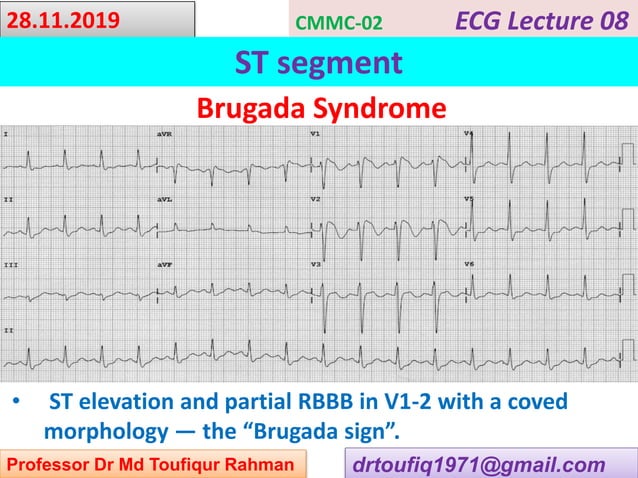 28.11.2019

CMMC-02

ECG Lecture 08

ST segment

Brugada Syndrome

I
aVR
V1
V4
II
aVL
V2
V5
III
aVF
V3
V6
II

• ST elevation and partial RBBB in V1-2 with a coved morphology — the “Brugada sign”.

Professor Dr Md Toufiqur Rahman

drtoufiq1971@gmail.com